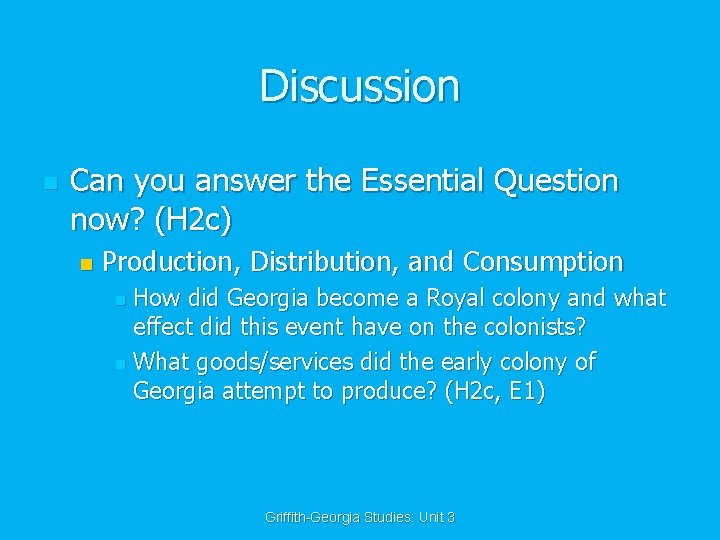 Discussion

Can you answer the Essential Question now? (H2c)

Production, Distribution, and Consumption

How did Georgia become a Royal colony and what effect did this event have on the colonists?

What goods/services did the early colony of Georgia attempt to produce? (H2c, E1)

Griffith-Georgia Studies: Unit 3